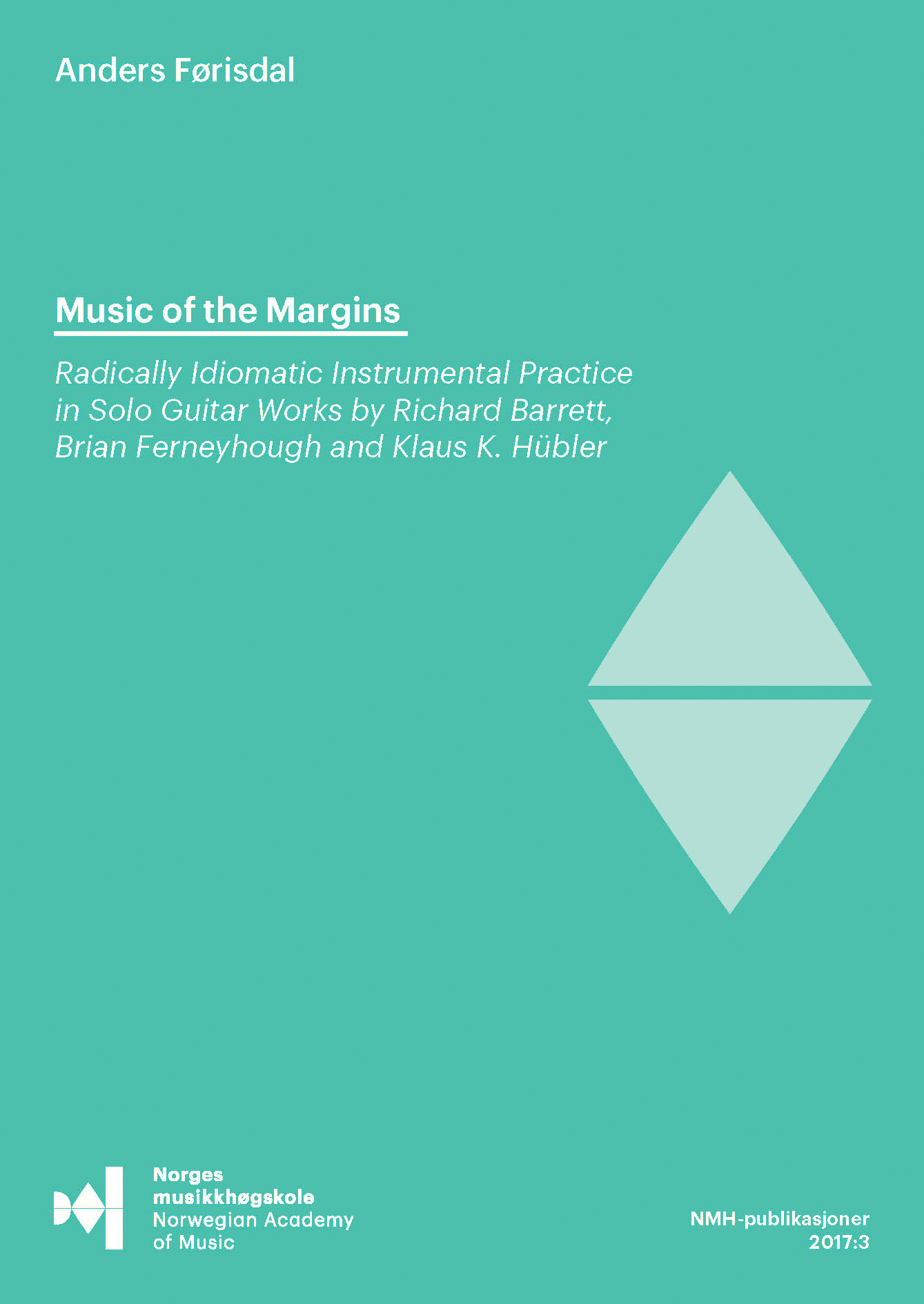 Anders Førisdal

Music of the Margins

Radically Idiomatic Instrumental Practice in Solo Guitar Works by Richard Barrett, Brian Ferneyhough and Klaus K. Hübler

Norges musikkhøgskole
Norwegian Academy of Music

NMH-publikasjoner 2017:3